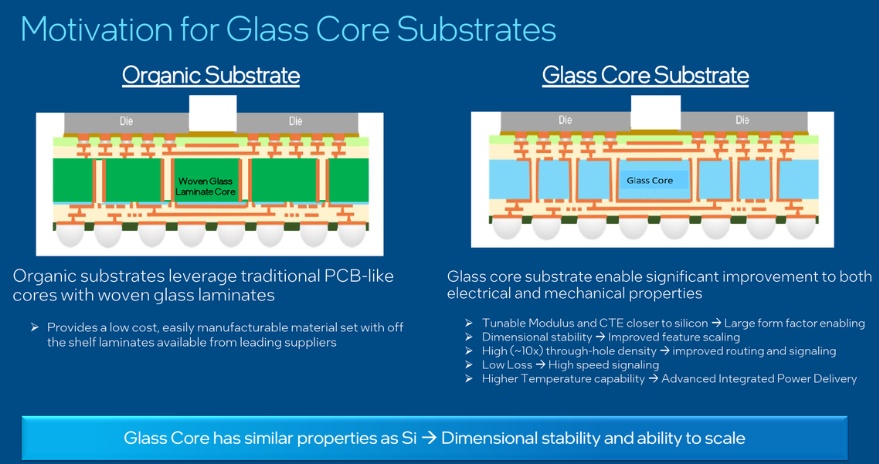 Motivation for Glass Core Substrates

Organic Substrate

Die

Die

Woven Glass Laminate Core

Organic substrates leverage traditional PCB-like cores with woven glass laminates

➢ Provides a low cost, easily manufacturable material set with off the shelf laminates available from leading suppliers

Glass Core Substrate

Die

Die

Glass Core

Glass core substrate enable significant improvement to both electrical and mechanical properties

➢ Tunable Modulus and CTE closer to silicon → Large form factor enabling
➢ Dimensional stability → Improved feature scaling
➢ High (~10x) through-hole density → improved routing and signaling
➢ Low Loss → High speed signaling
➢ Higher Temperature capability → Advanced Integrated Power Delivery

Glass Core has similar properties as Si → Dimensional stability and ability to scale